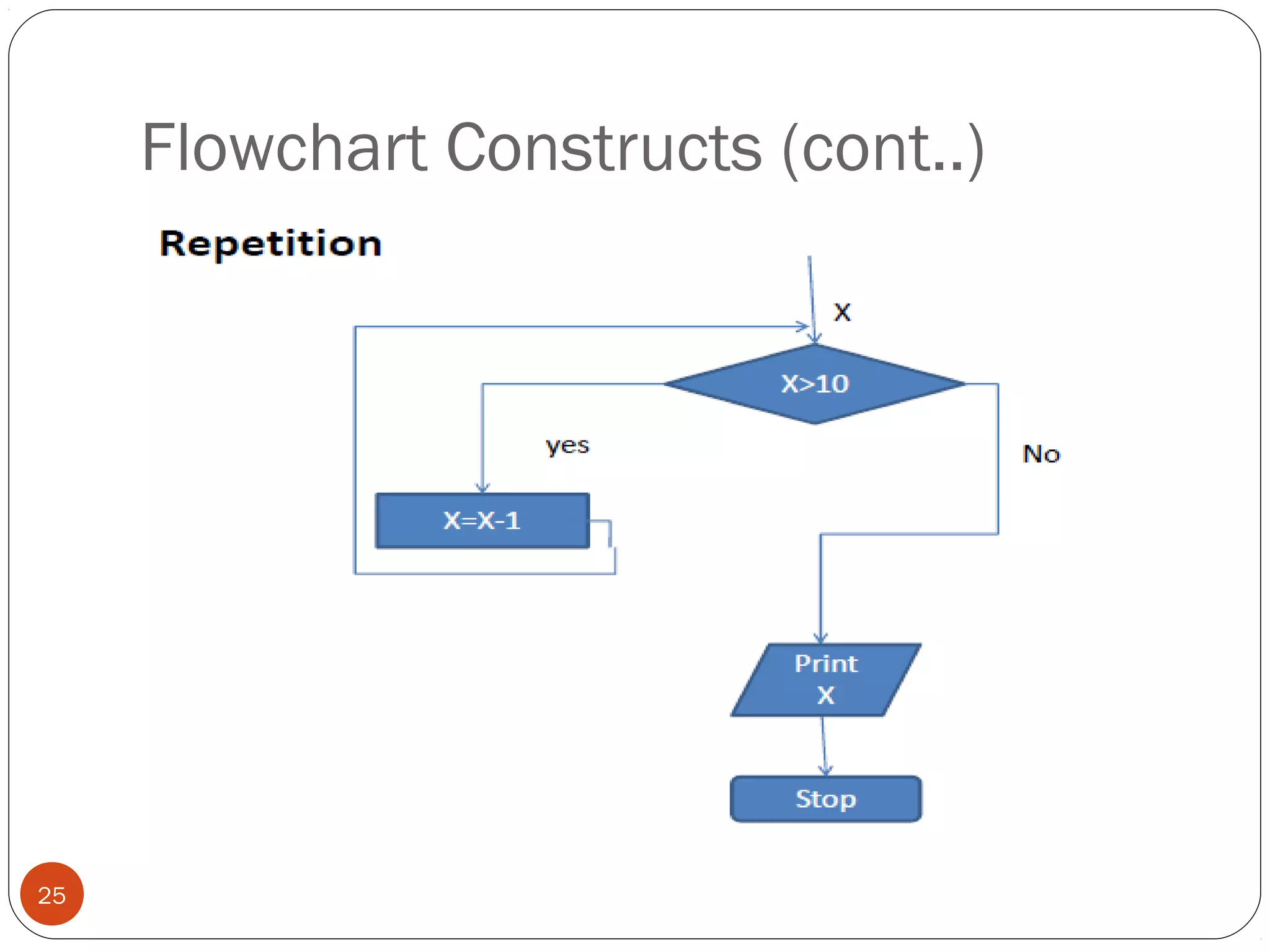 Flowchart Constructs (cont..)

Repetition

X

X>10

yes

No

X=X-1

Print
X

Stop

25